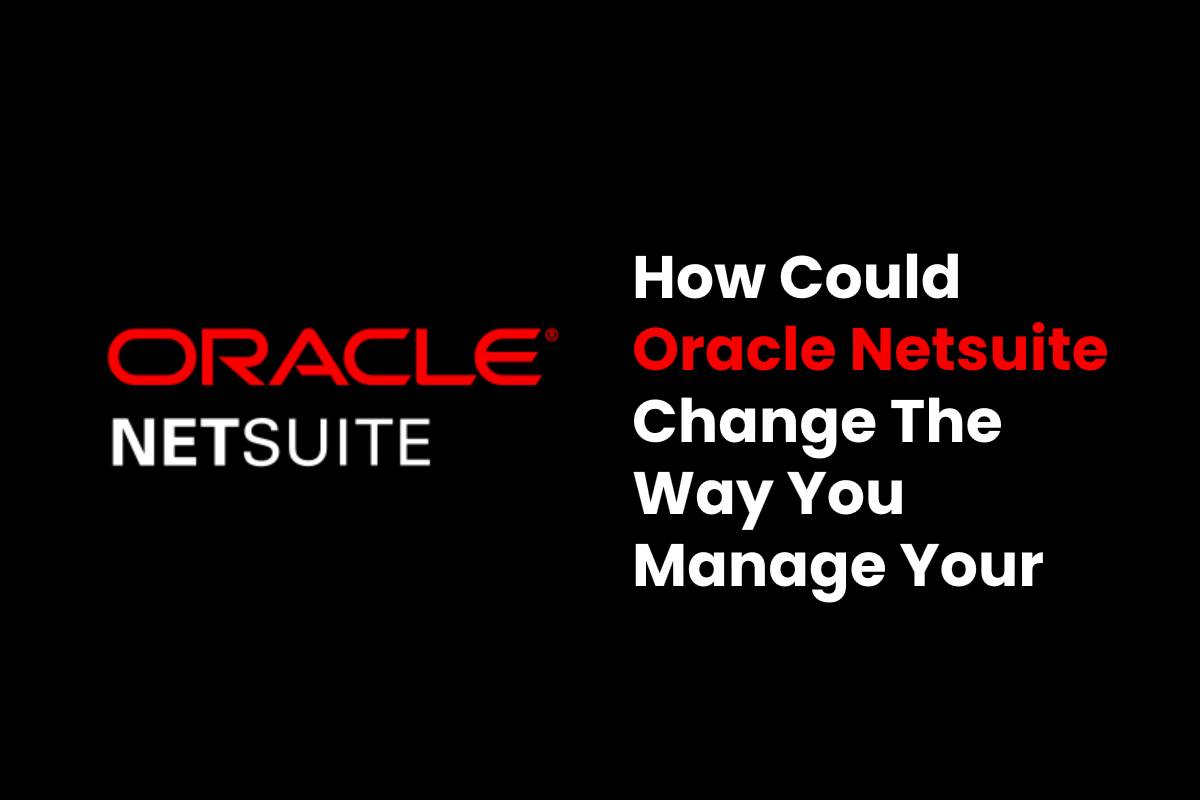 ORACLE®
NETSUITE

How Could Oracle Netsuite Change The Way You Manage Your